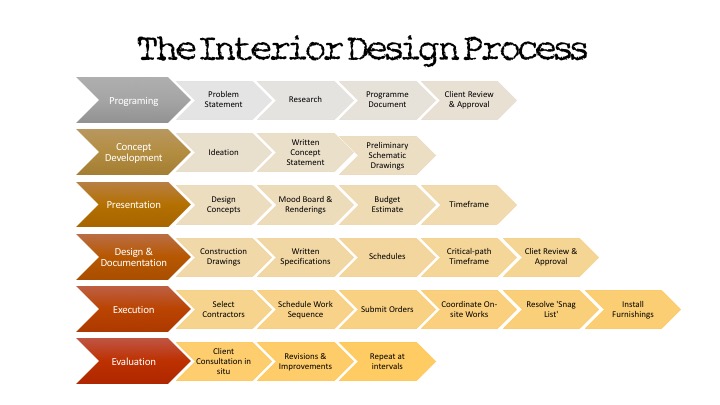 The Interior Design Process

Programing
Problem Statement
Research
Programme Document
Client Review & Approval

Concept Development
Ideation
Written Concept Statement
Preliminary Schematic Drawings

Presentation
Design Concepts
Mood Board & Renderings
Budget Estimate
Timeframe

Design & Documentation
Construction Drawings
Written Specifications
Schedules
Critical-path Timeframe
Cliet Review & Approval

Execution
Select Contractors
Schedule Work Sequence
Submit Orders
Coordinate On-site Works
Resolve 'Snag List'
Install Furnishings

Evaluation
Client Consultation in situ
Revisions & Improvements
Repeat at intervals